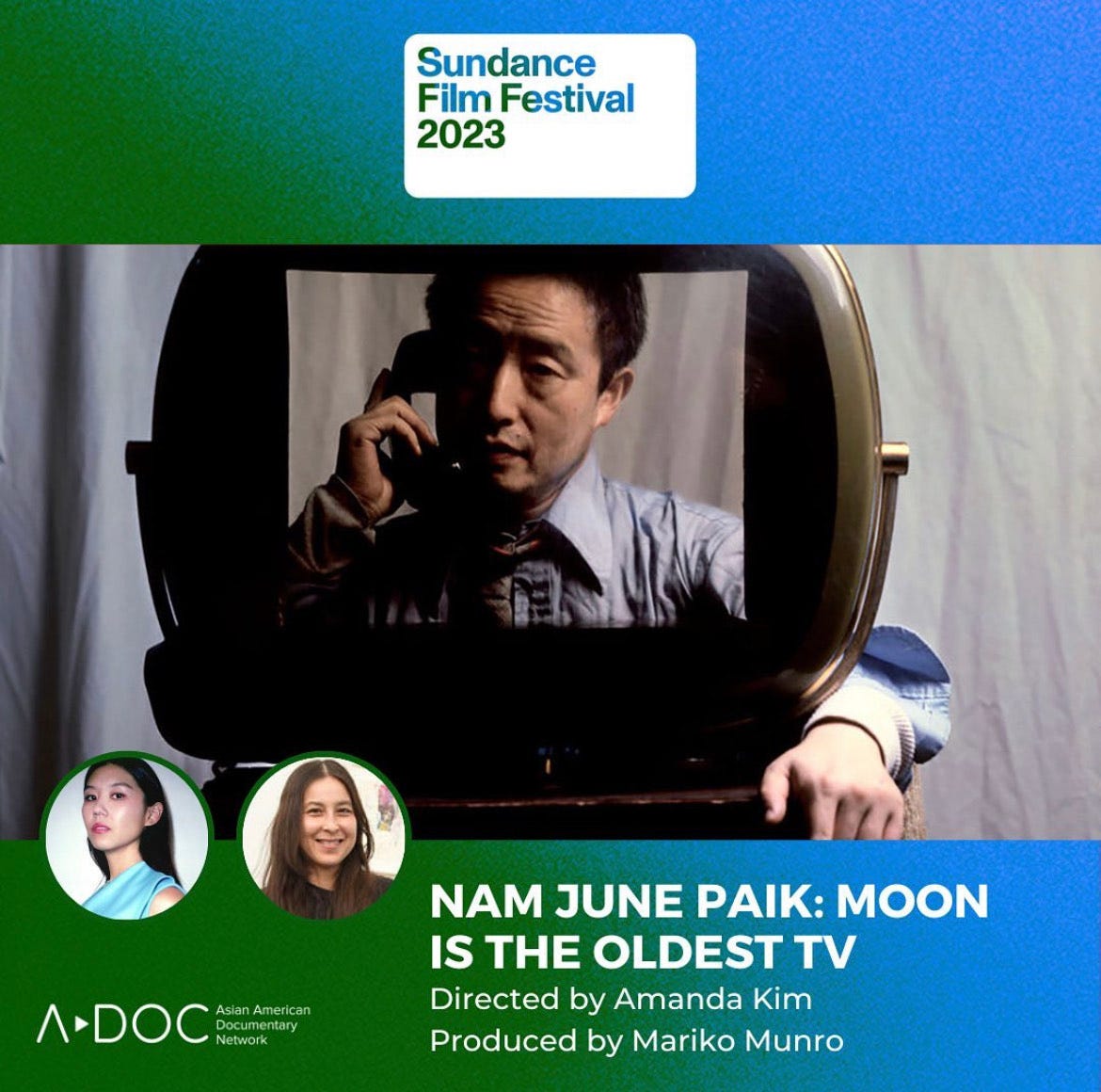 Sundance Film Festival 2023

NAM JUNE PAIK: MOON IS THE OLDEST TV
Directed by Amanda Kim
Produced by Mariko Munro

A▸DOC Asian American Documentary Network